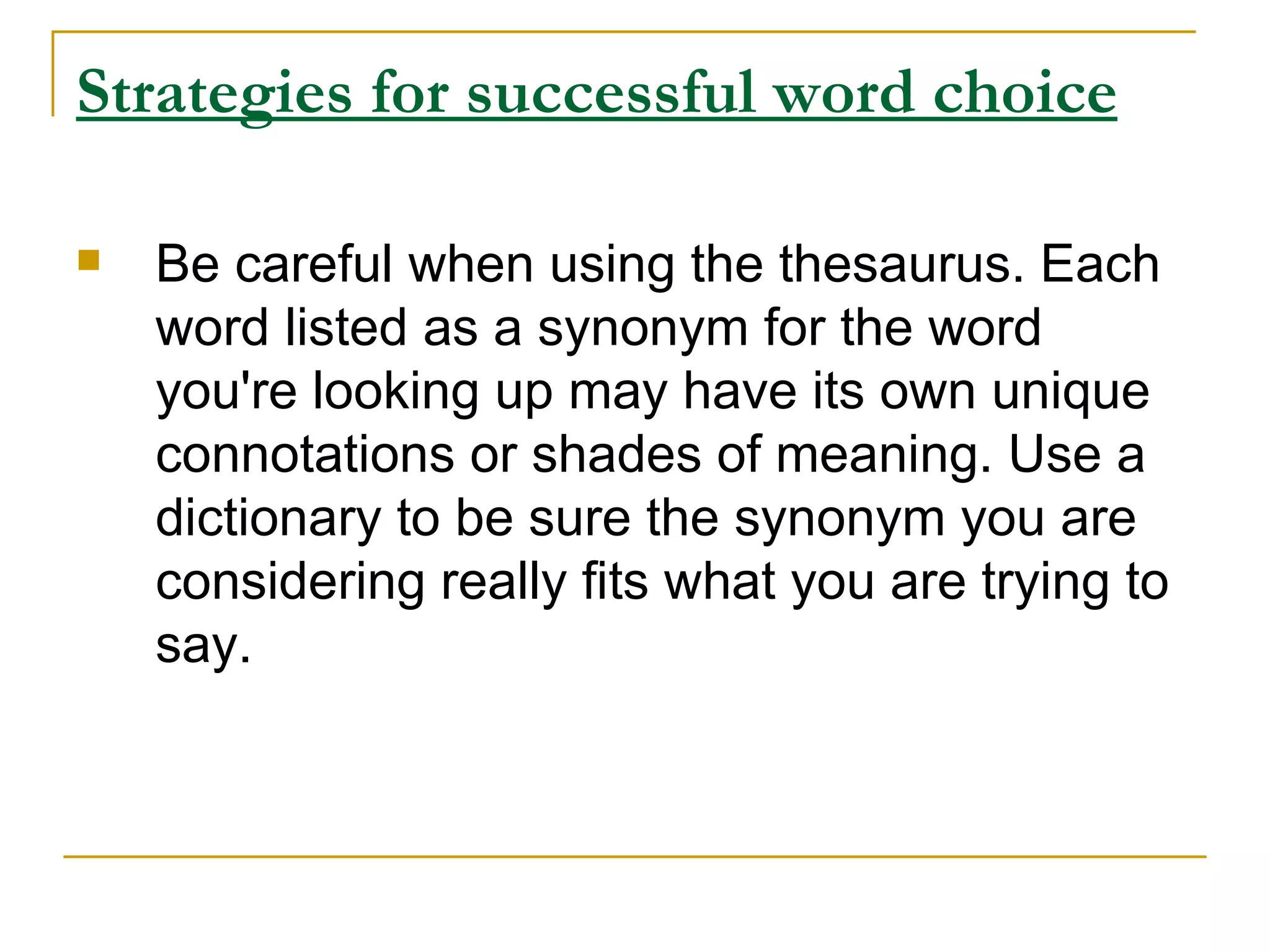 Strategies for successful word choice

Be careful when using the thesaurus. Each word listed as a synonym for the word you're looking up may have its own unique connotations or shades of meaning. Use a dictionary to be sure the synonym you are considering really fits what you are trying to say.